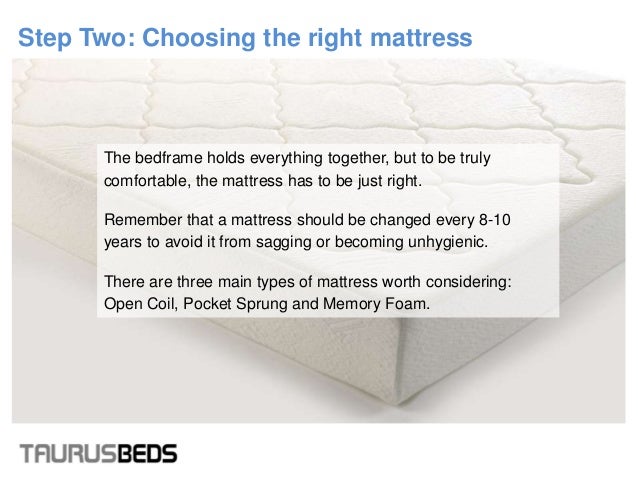 Step Two: Choosing the right mattress

The bedframe holds everything together, but to be truly comfortable, the mattress has to be just right.

Remember that a mattress should be changed every 8-10 years to avoid it from sagging or becoming unhygienic.

There are three main types of mattress worth considering: Open Coil, Pocket Sprung and Memory Foam.

TAURUSBEDS